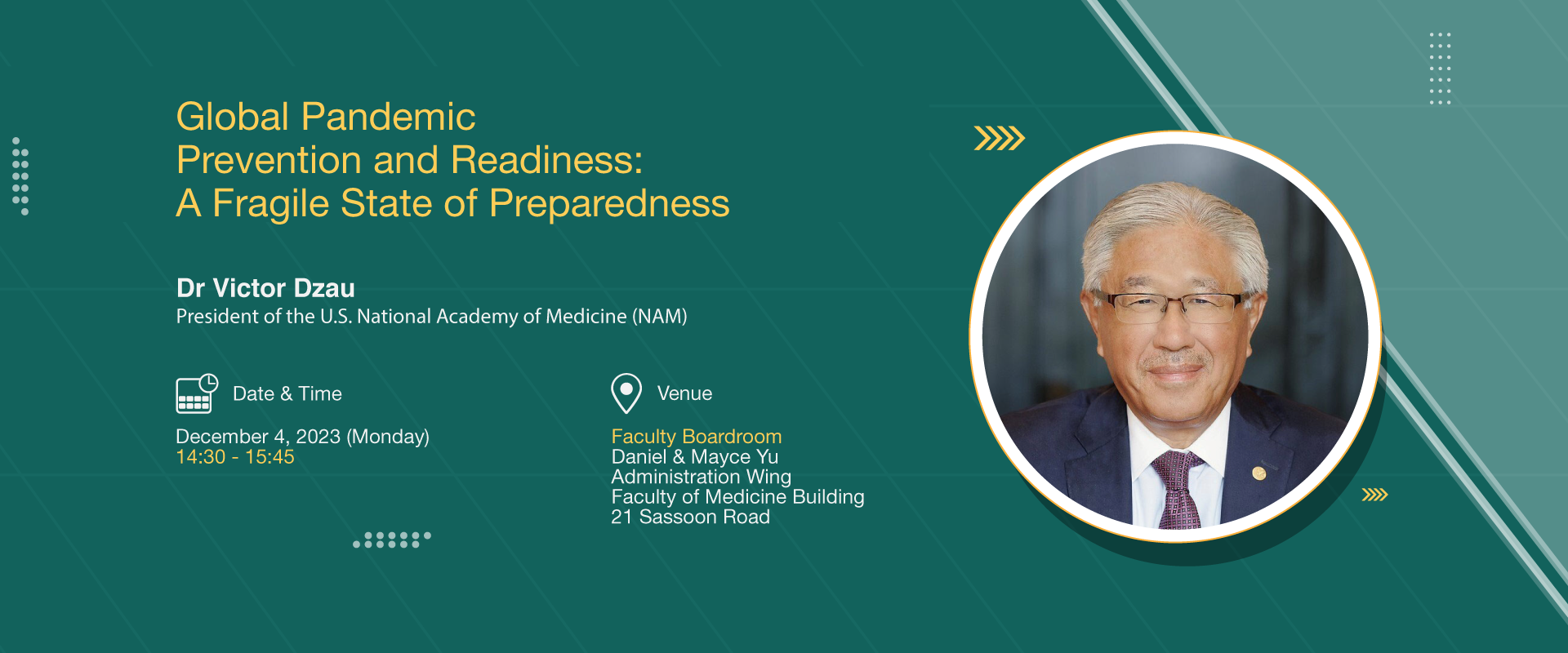 Global Pandemic
Prevention and Readiness:
A Fragile State of Preparedness

Dr Victor Dzau
President of the U.S. National Academy of Medicine (NAM)

Date & Time
December 4, 2023 (Monday)
14:30 - 15:45

Venue
Faculty Boardroom
Daniel & Mayce Yu
Administration Wing
Faculty of Medicine Building
21 Sassoon Road